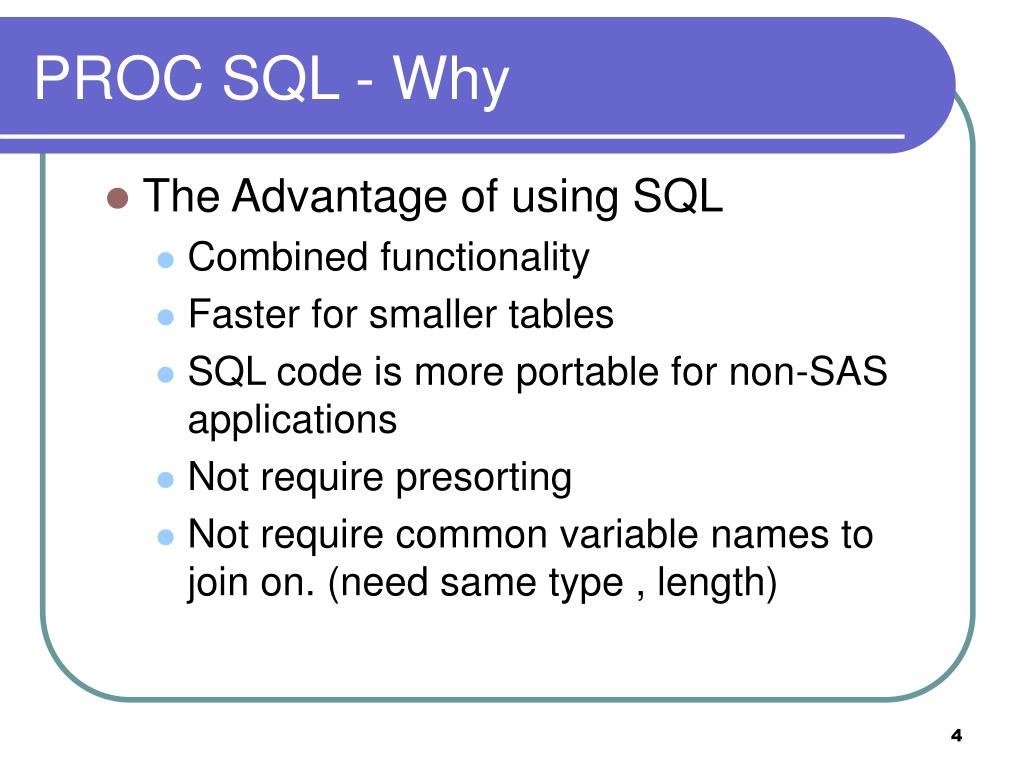 PROC SQL - Why

- The Advantage of using SQL
  - Combined functionality
  - Faster for smaller tables
  - SQL code is more portable for non-SAS applications
  - Not require presorting
  - Not require common variable names to join on. (need same type , length)

4